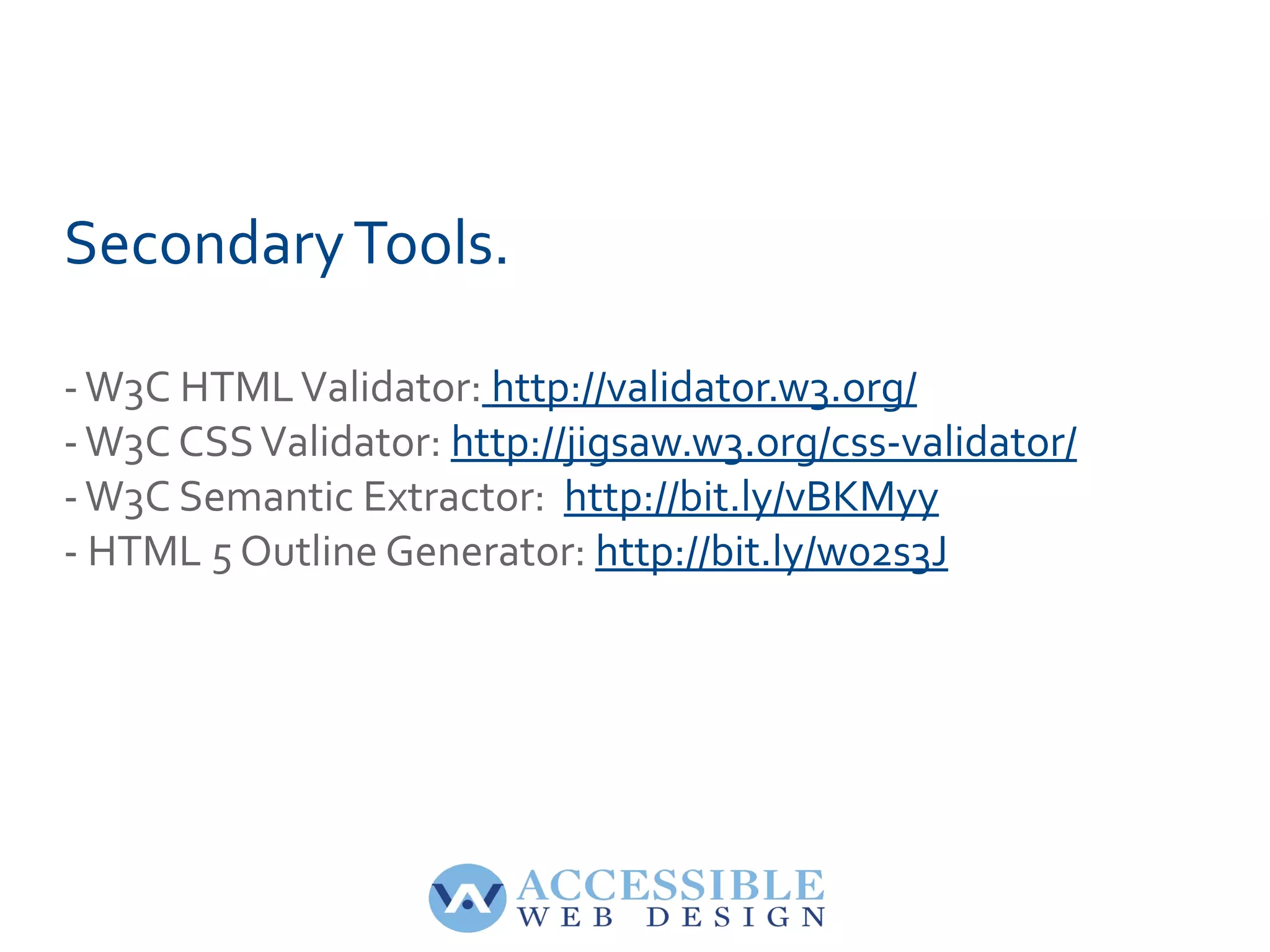 Secondary Tools.

- W3C HTML Validator: http://validator.w3.org/
- W3C CSS Validator: http://jigsaw.w3.org/css-validator/
- W3C Semantic Extractor: http://bit.ly/vBKMyy
- HTML 5 Outline Generator: http://bit.ly/w02s3J

ACCESSIBLE
WEB DESIGN